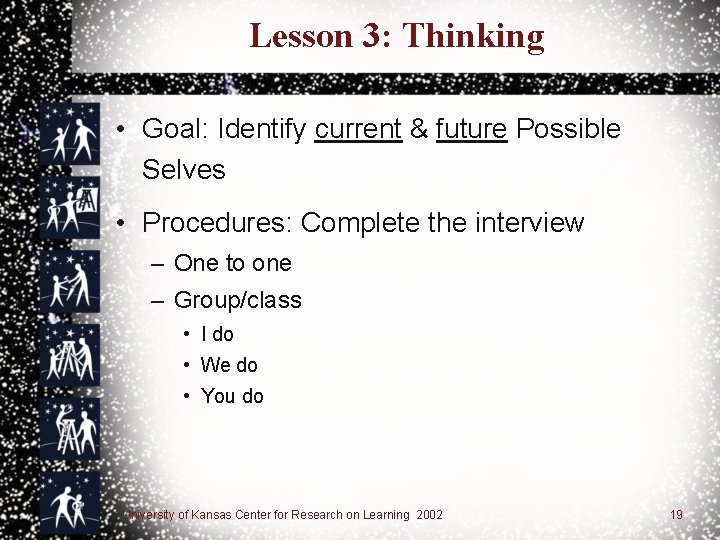 Lesson 3: Thinking

• Goal: Identify current & future Possible Selves

• Procedures: Complete the interview
– One to one
– Group/class
• I do
• We do
• You do

University of Kansas Center for Research on Learning 2002

19